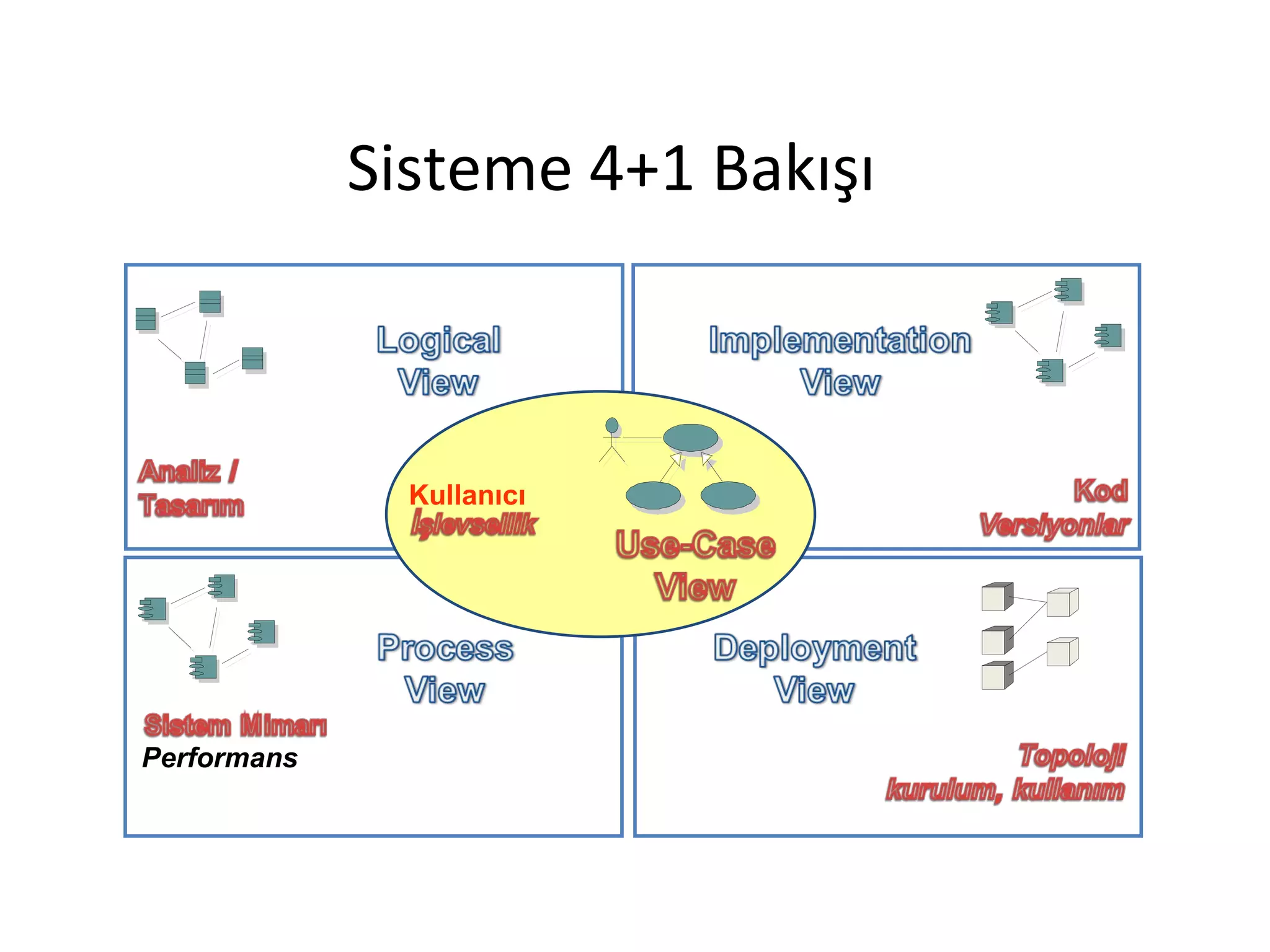 Sisteme 4+1 Bakışı

Logical View

Analiz / Tasarım

Implementation View

Kod Versiyonlar

Kullanıcı İşlevsellik

Use-Case View

Process View

Sistem Mimarı Performans

Deployment View

Topoloji kurulum, kullanım